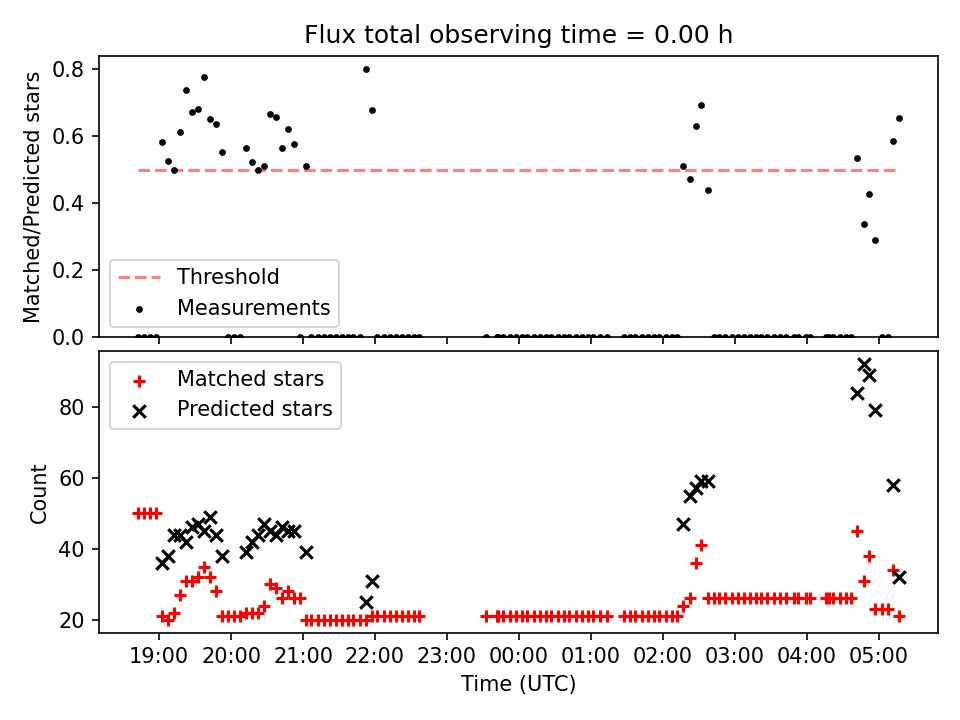 Flux total observing time = 0.00 h

Matched/Predicted stars

0.8
0.6
0.4
0.2
0.0

Threshold
Measurements

Matched stars
Predicted stars

Count

80
60
40
20

19:00 20:00 21:00 22:00 23:00 00:00 01:00 02:00 03:00 04:00 05:00

Time (UTC)